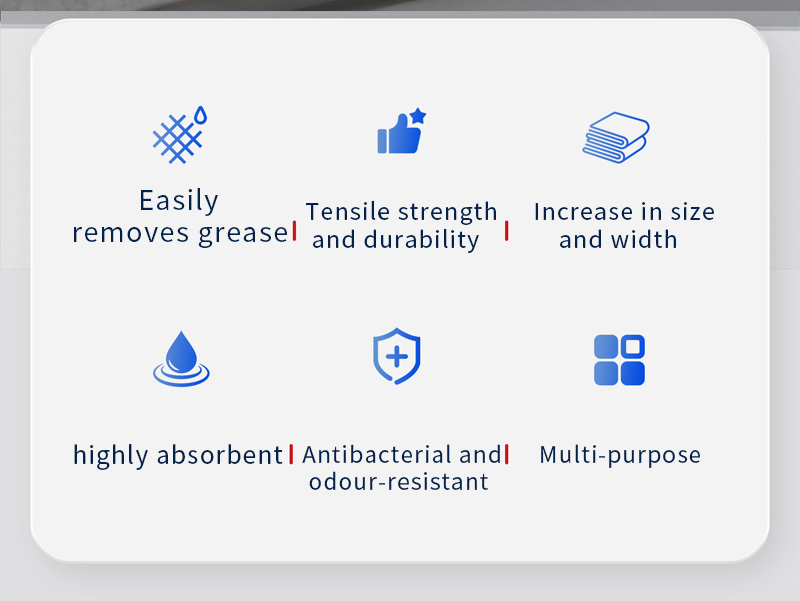 Easily removes grease

Tensile strength and durability

Increase in size and width

highly absorbent

Antibacterial and odour-resistant

Multi-purpose